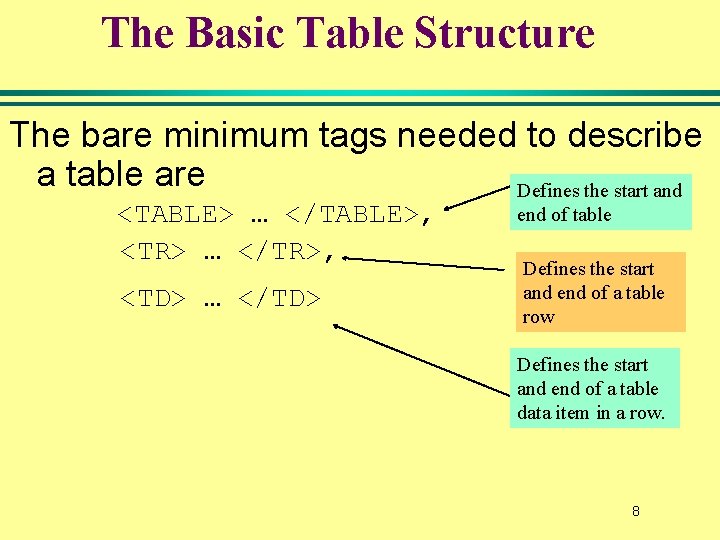 The Basic Table Structure

The bare minimum tags needed to describe a table are

<TABLE> … </TABLE>,

<TR> … </TR>,

<TD> … </TD>

Defines the start and end of table

Defines the start and end of a table row

Defines the start and end of a table data item in a row.

8